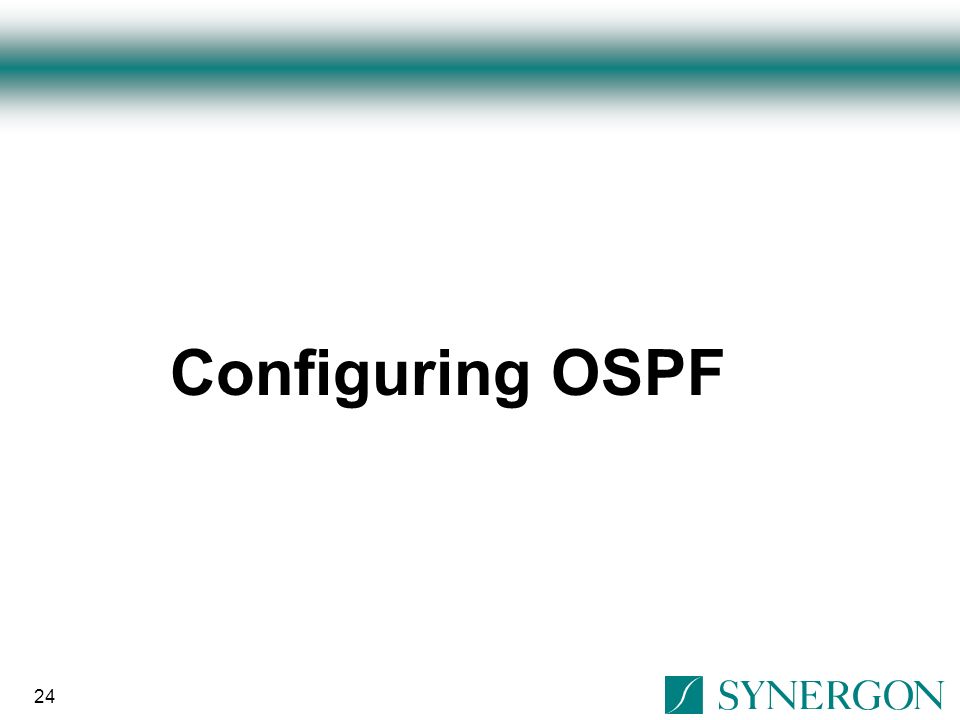 Configuring OSPF

24

SYNERGON